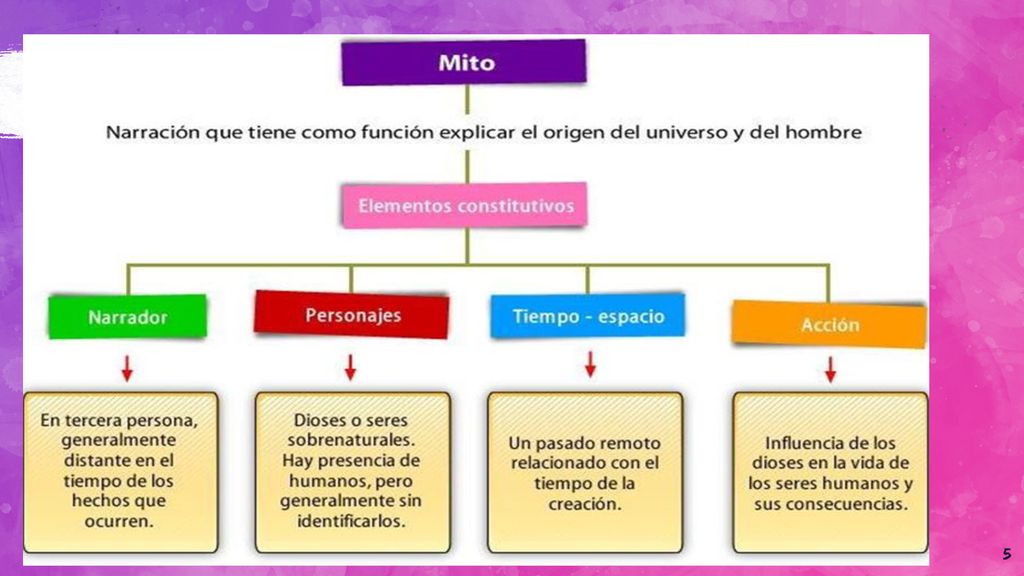 Mito

Narración que tiene como función explicar el origen del universo y del hombre

Elementos constitutivos

Narrador

Personajes

Tiempo - espacio

Acción

En tercera persona, generalmente distante en el tiempo de los hechos que ocurren.

Dioses o seres sobrenaturales. Hay presencia de humanos, pero generalmente sin identificarlos.

Un pasado remoto relacionado con el tiempo de la creación.

Influencia de los dioses en la vida de los seres humanos y sus consecuencias.

5